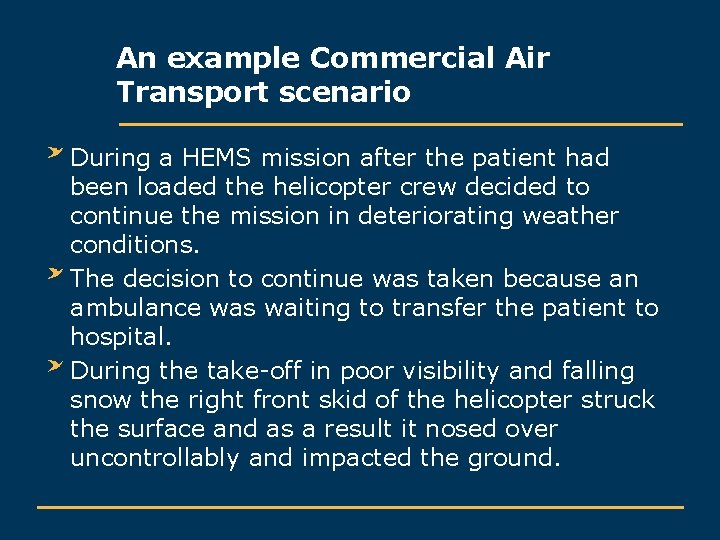 An example Commercial Air Transport scenario

During a HEMS mission after the patient had been loaded the helicopter crew decided to continue the mission in deteriorating weather conditions.

The decision to continue was taken because an ambulance was waiting to transfer the patient to hospital.

During the take-off in poor visibility and falling snow the right front skid of the helicopter struck the surface and as a result it nosed over uncontrollably and impacted the ground.